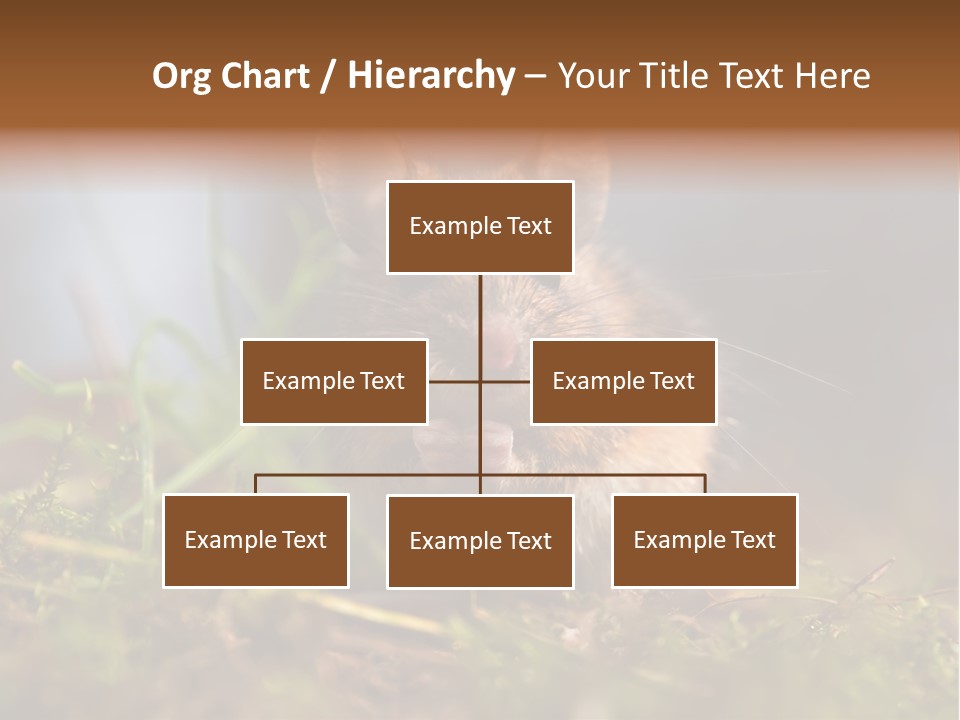 Org Chart / Hierarchy – Your Title Text Here

Example Text

Example Text

Example Text

Example Text

Example Text

Example Text